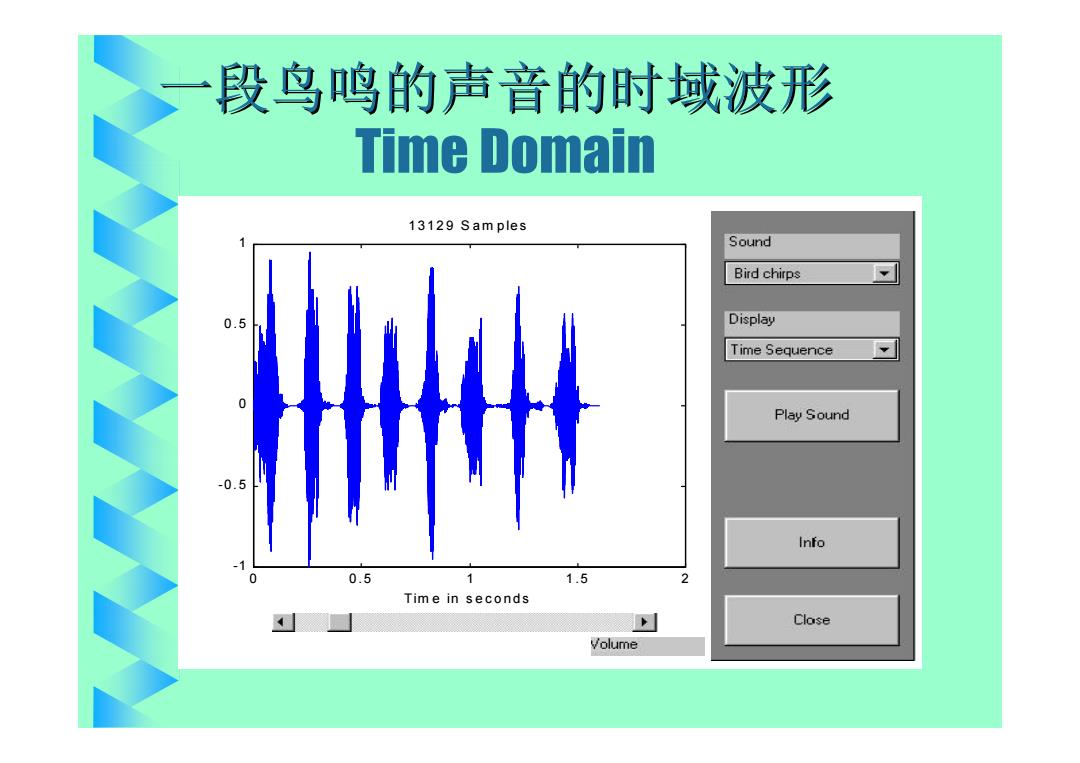 一段鸟鸣的声音的时域波形
Time Domain

13129 Samples

1
0.5
0
-0.5
-1

0 0.5 1 1.5 2

Time in seconds

Volume

Sound
Bird chirps
Display
Time Sequence
Play Sound
Info
Close